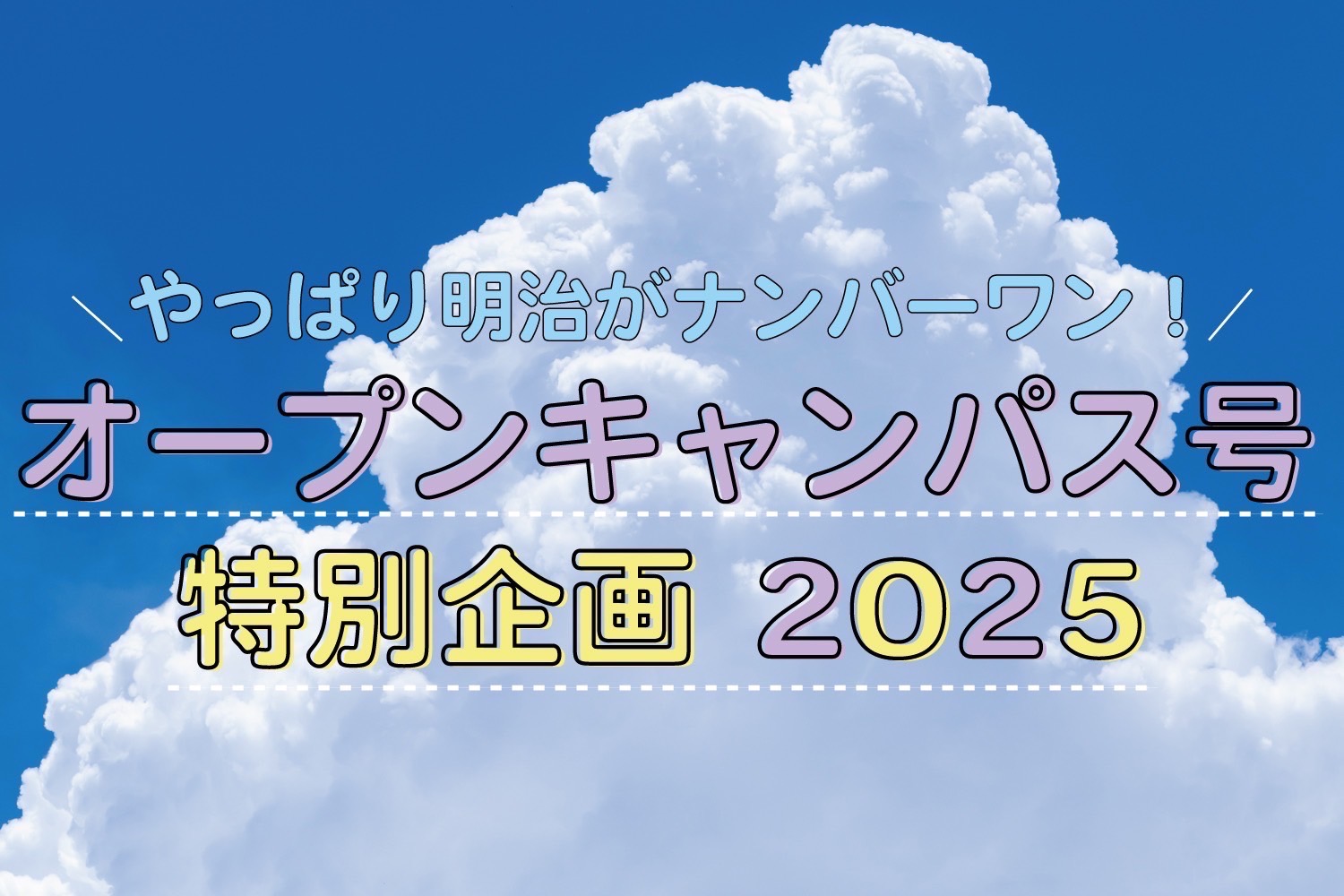 ＼やっぱり明治がナンバーワン！／

オープンキャンパス号

特別企画 2025